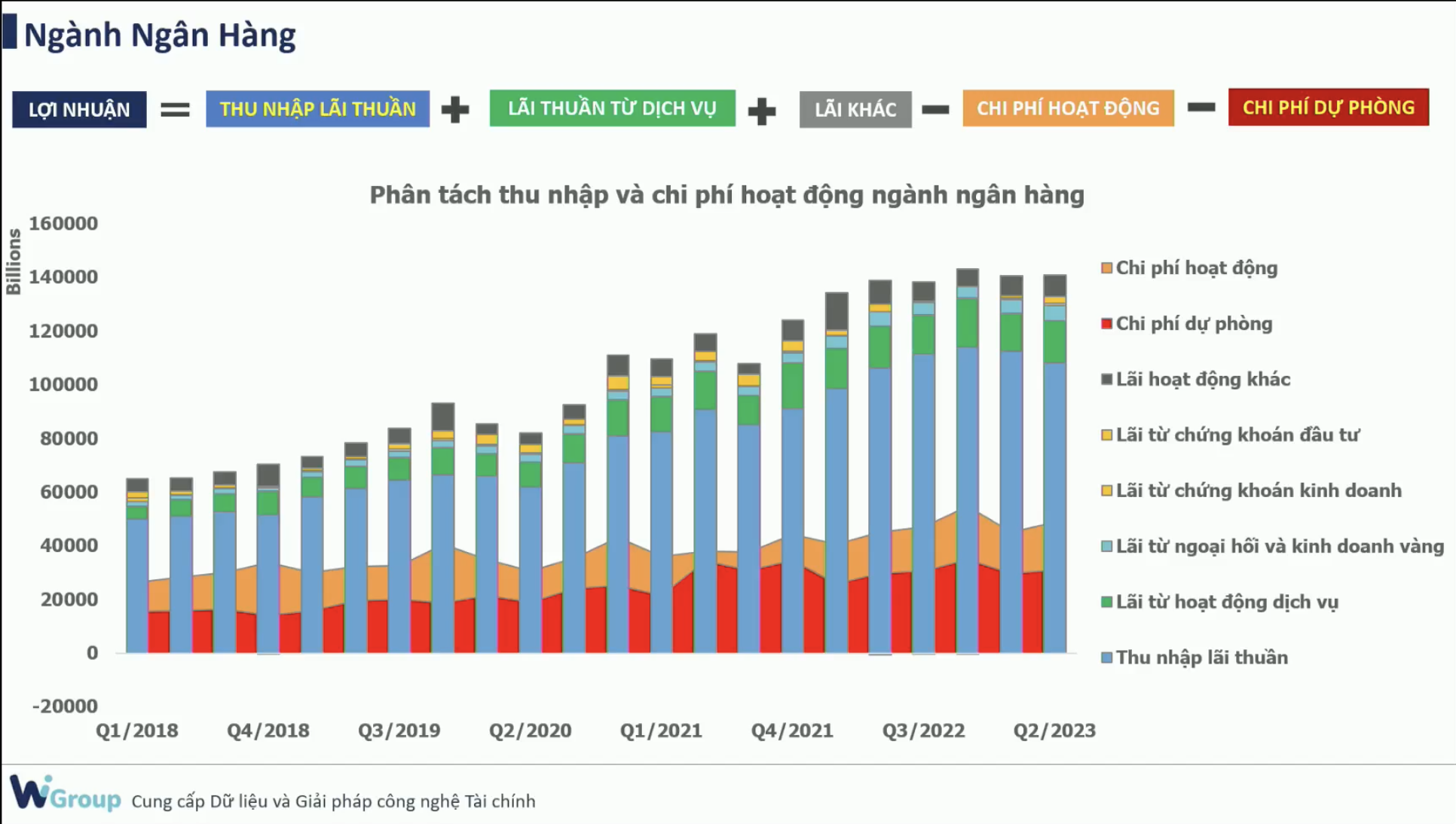 Ngành Ngân Hàng

LỢI NHUẬN = THU NHẬP LÃI THUẦN + LÃI THUẦN TỪ DỊCH VỤ + LÃI KHÁC − CHI PHÍ HOẠT ĐỘNG − CHI PHÍ DỰ PHÒNG

Phân tách thu nhập và chi phí hoạt động ngành ngân hàng

Billions

160000
140000
120000
100000
80000
60000
40000
20000
0
-20000

Q1/2018 Q4/2018 Q3/2019 Q2/2020 Q1/2021 Q4/2021 Q3/2022 Q2/2023

Chi phí hoạt động
Chi phí dự phòng
Lãi hoạt động khác
Lãi từ chứng khoán đầu tư
Lãi từ chứng khoán kinh doanh
Lãi từ ngoại hối và kinh doanh vàng
Lãi từ hoạt động dịch vụ
Thu nhập lãi thuần

WiGroup Cung cấp Dữ liệu và Giải pháp công nghệ Tài chính